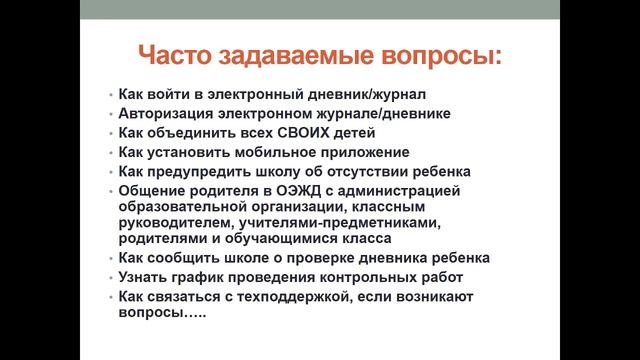 Часто задаваемые вопросы:

• Как войти в электронный дневник/журнал
• Авторизация электронном журнале/дневнике
• Как объединить всех СВОИХ детей
• Как установить мобильное приложение
• Как предупредить школу об отсутствии ребенка
• Общение родителя в ОЭЖД с администрацией образовательной организации, классным руководителем, учителями-предметниками, родителями и обучающимися класса
• Как сообщить школе о проверке дневника ребенка
• Узнать график проведения контрольных работ
• Как связаться с техподдержкой, если возникают вопросы…..